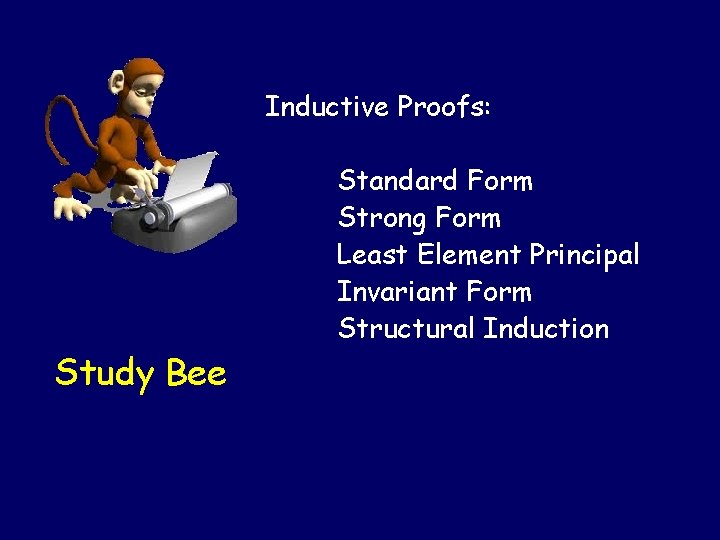 Inductive Proofs:

Standard Form
Strong Form
Least Element Principal
Invariant Form
Structural Induction

Study Bee